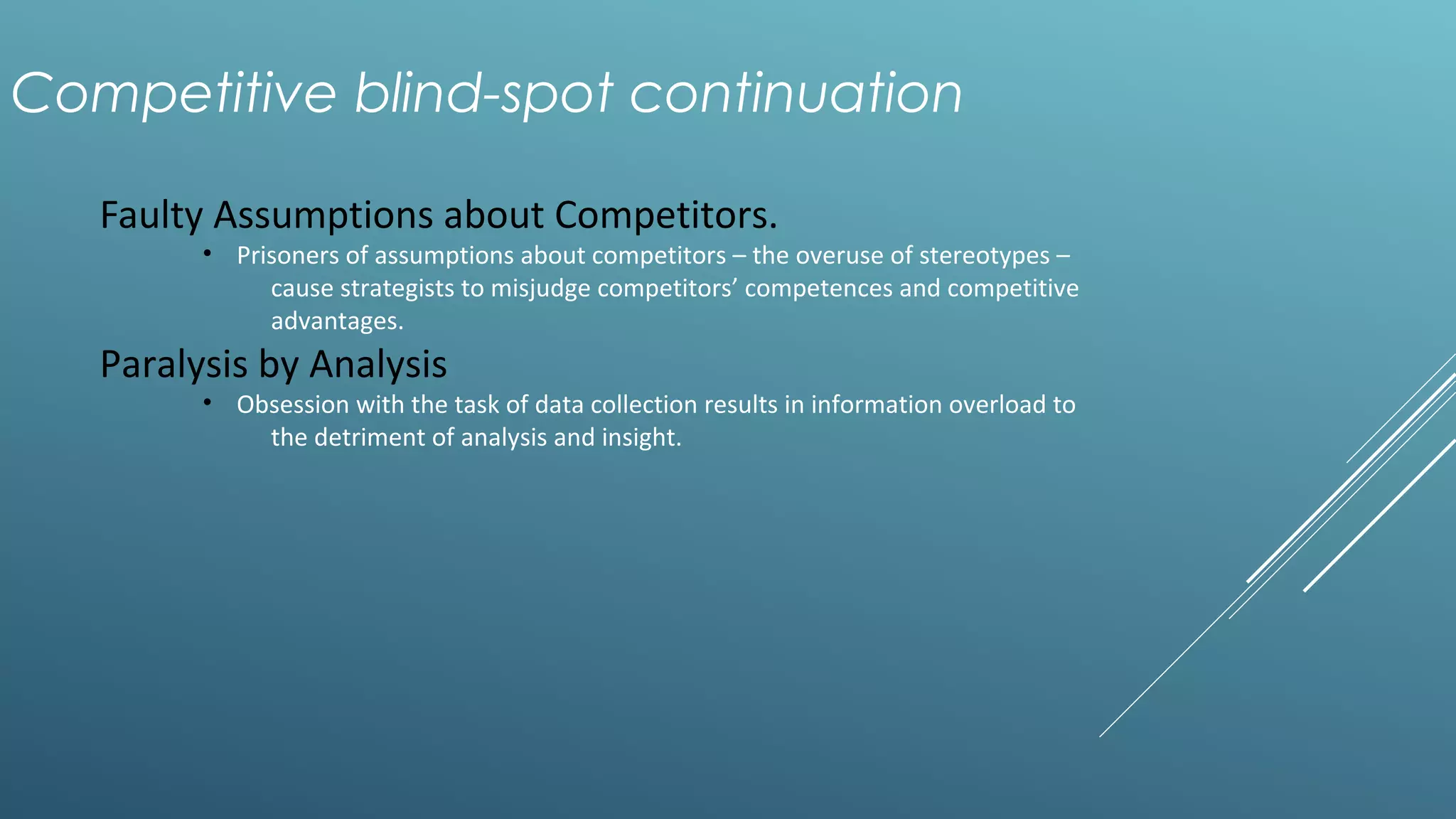 Competitive blind-spot continuation

Faulty Assumptions about Competitors.

• Prisoners of assumptions about competitors – the overuse of stereotypes – cause strategists to misjudge competitors’ competences and competitive advantages.

Paralysis by Analysis

• Obsession with the task of data collection results in information overload to the detriment of analysis and insight.